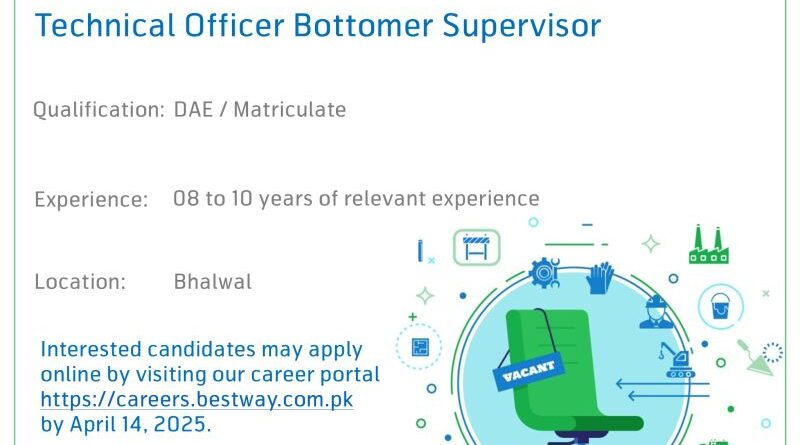 Technical Officer Bottomer Supervisor

Qualification: DAE / Matriculate

Experience: 08 to 10 years of relevant experience

Location: Bhalwal

Interested candidates may apply online by visiting our career portal https://careers.bestway.com.pk by April 14, 2025.

VACANT